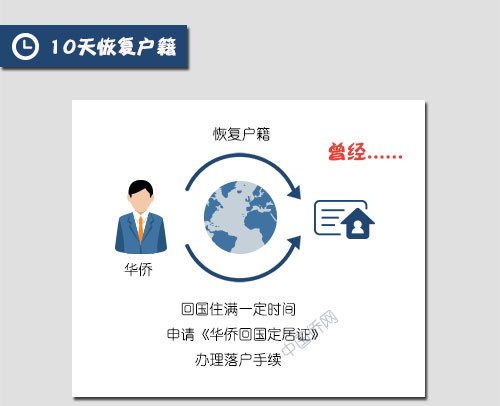 10天恢复户籍

恢复户籍

曾经……

华侨

回国住满一定时间
申请《华侨回国定居证》
办理落户手续

中国侨网